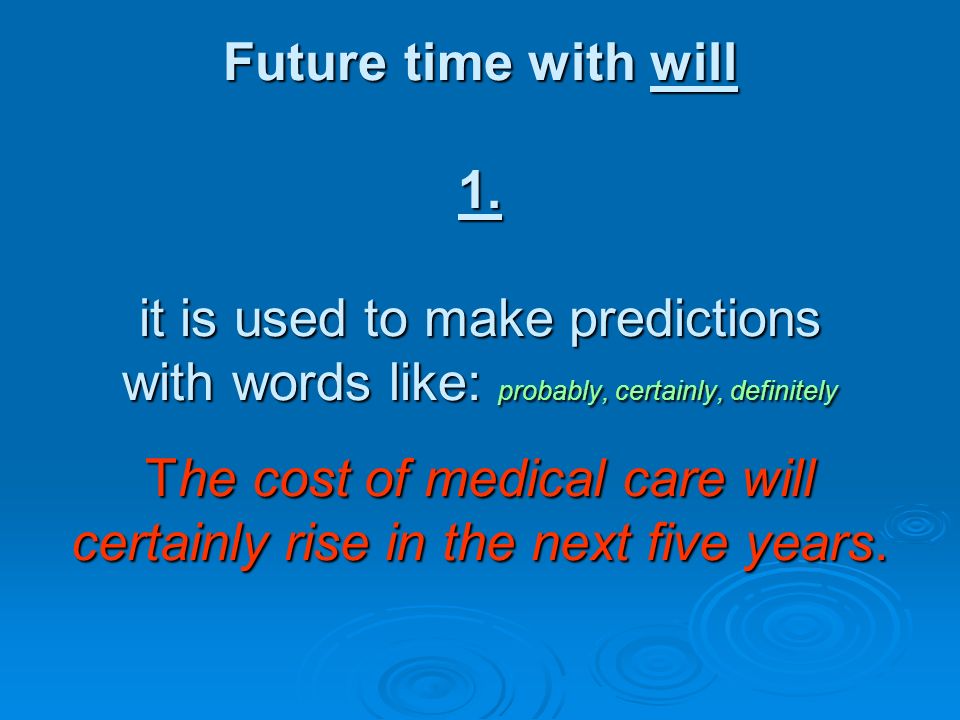 Future time with will

1.

it is used to make predictions with words like: probably, certainly, definitely

The cost of medical care will certainly rise in the next five years.